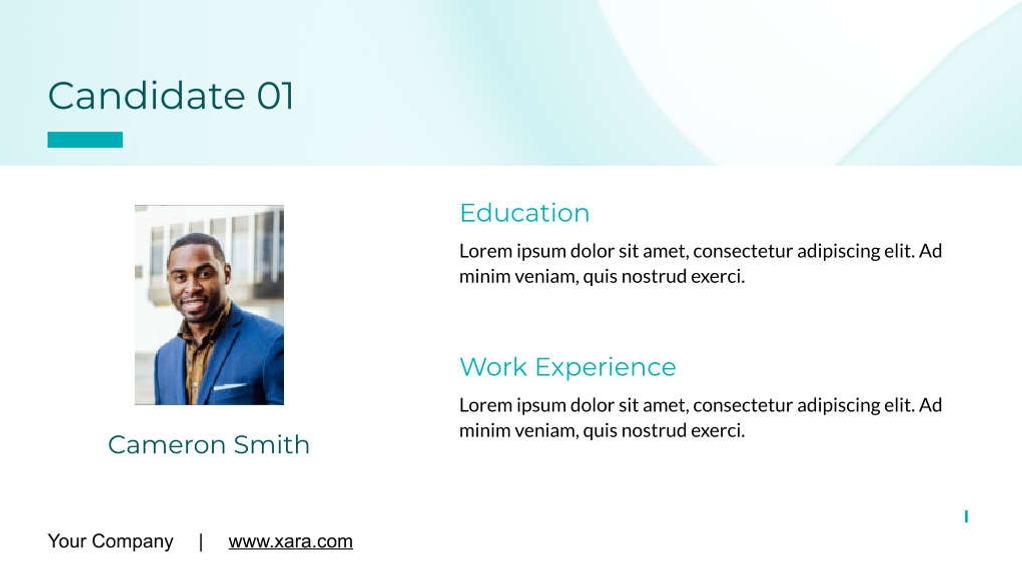 Candidate 01

Cameron Smith

Education

Lorem ipsum dolor sit amet, consectetur adipiscing elit. Ad minim veniam, quis nostrud exerci.

Work Experience

Lorem ipsum dolor sit amet, consectetur adipiscing elit. Ad minim veniam, quis nostrud exerci.

Your Company | www.xara.com